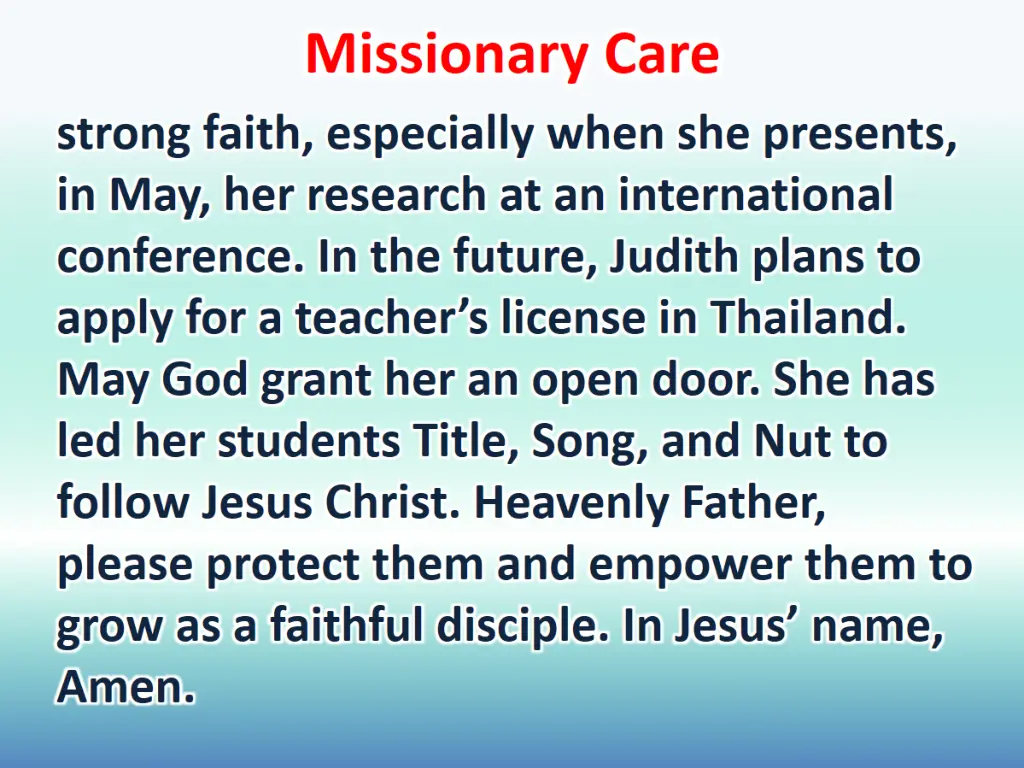 Missionary Care

strong faith, especially when she presents, in May, her research at an international conference. In the future, Judith plans to apply for a teacher’s license in Thailand. May God grant her an open door. She has led her students Title, Song, and Nut to follow Jesus Christ. Heavenly Father, please protect them and empower them to grow as a faithful disciple. In Jesus’ name, Amen.